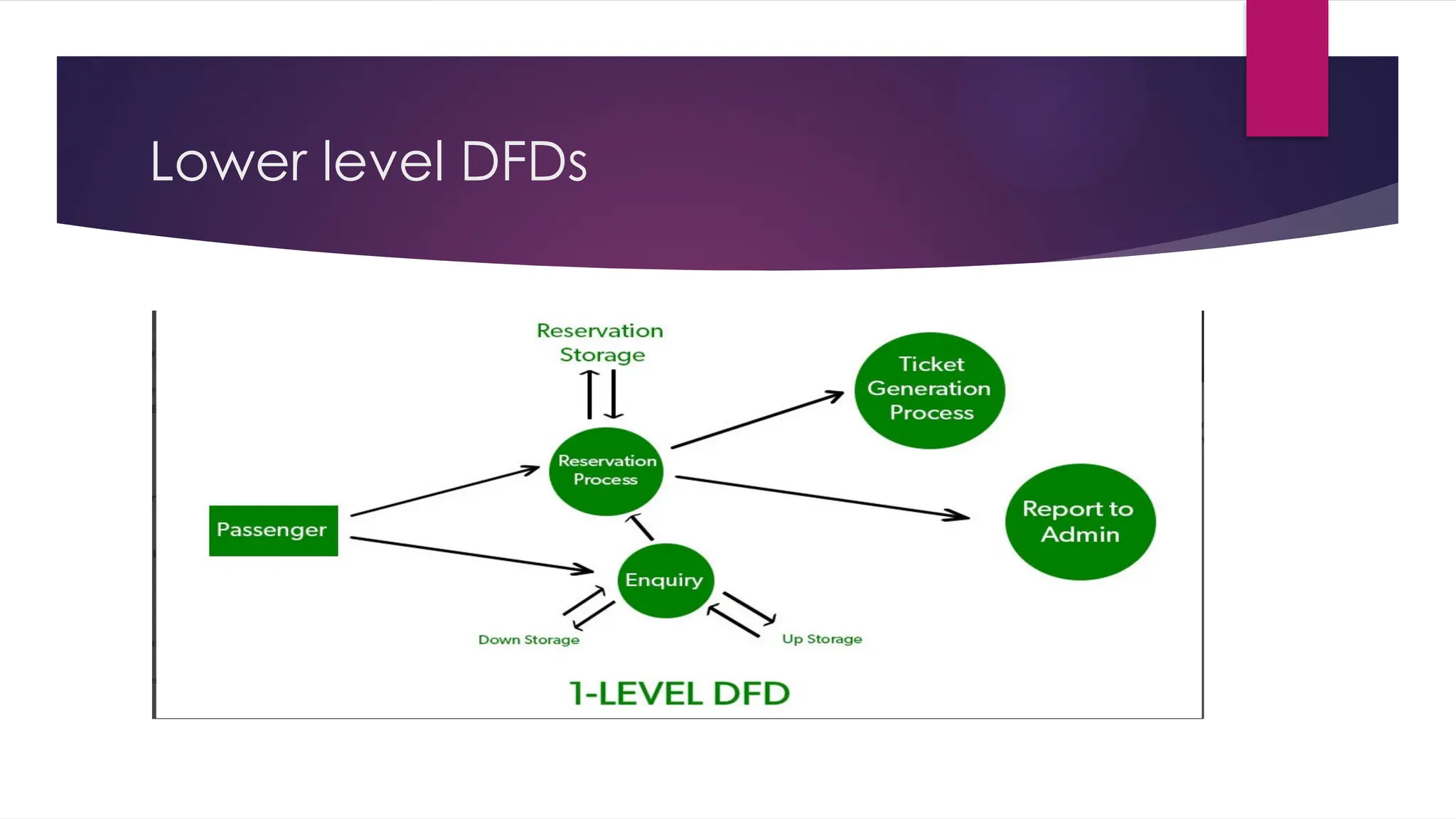 Lower level DFDs

Reservation Storage

Ticket Generation Process

Reservation Process

Passenger

Report to Admin

Enquiry

Down Storage

Up Storage

1-LEVEL DFD